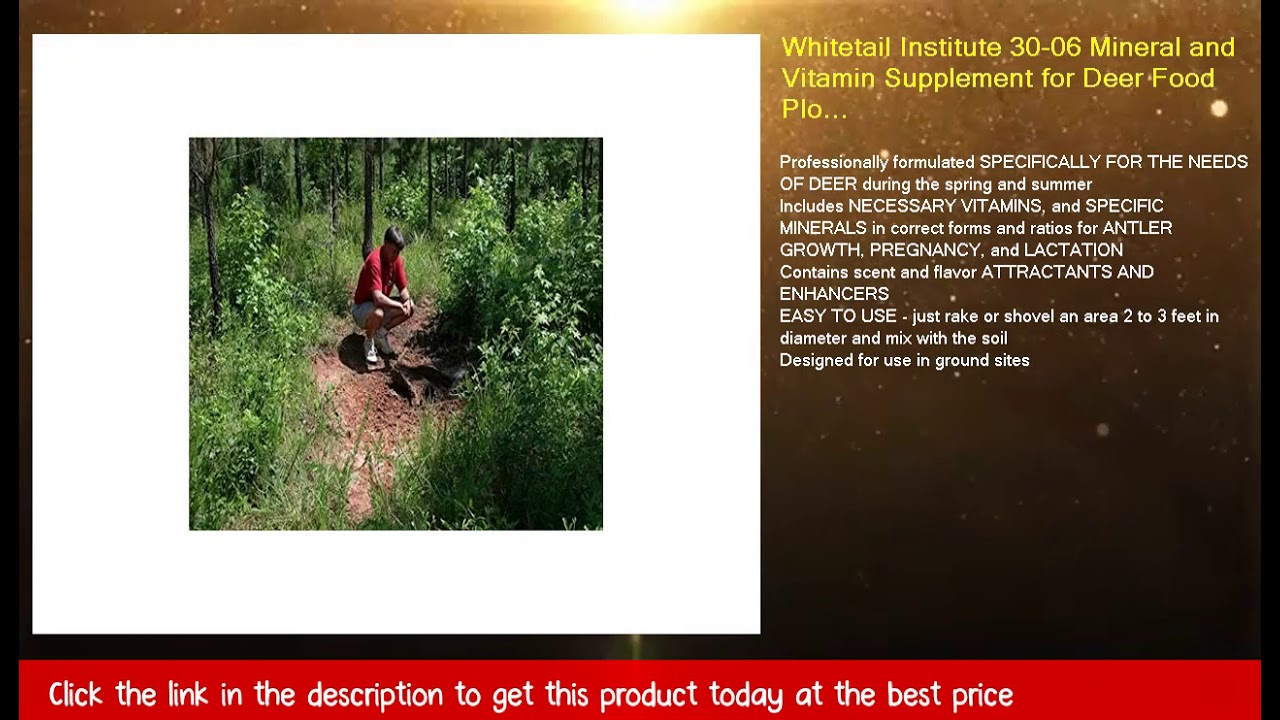 Whitetail Institute 30-06 Mineral and Vitamin Supplement for Deer Food Plo...

Professionally formulated SPECIFICALLY FOR THE NEEDS OF DEER during the spring and summer
Includes NECESSARY VITAMINS, and SPECIFIC MINERALS in correct forms and ratios for ANTLER GROWTH, PREGNANCY, and LACTATION
Contains scent and flavor ATTRACTANTS AND ENHANCERS
EASY TO USE - just rake or shovel an area 2 to 3 feet in diameter and mix with the soil
Designed for use in ground sites

Click the link in the description to get this product today at the best price